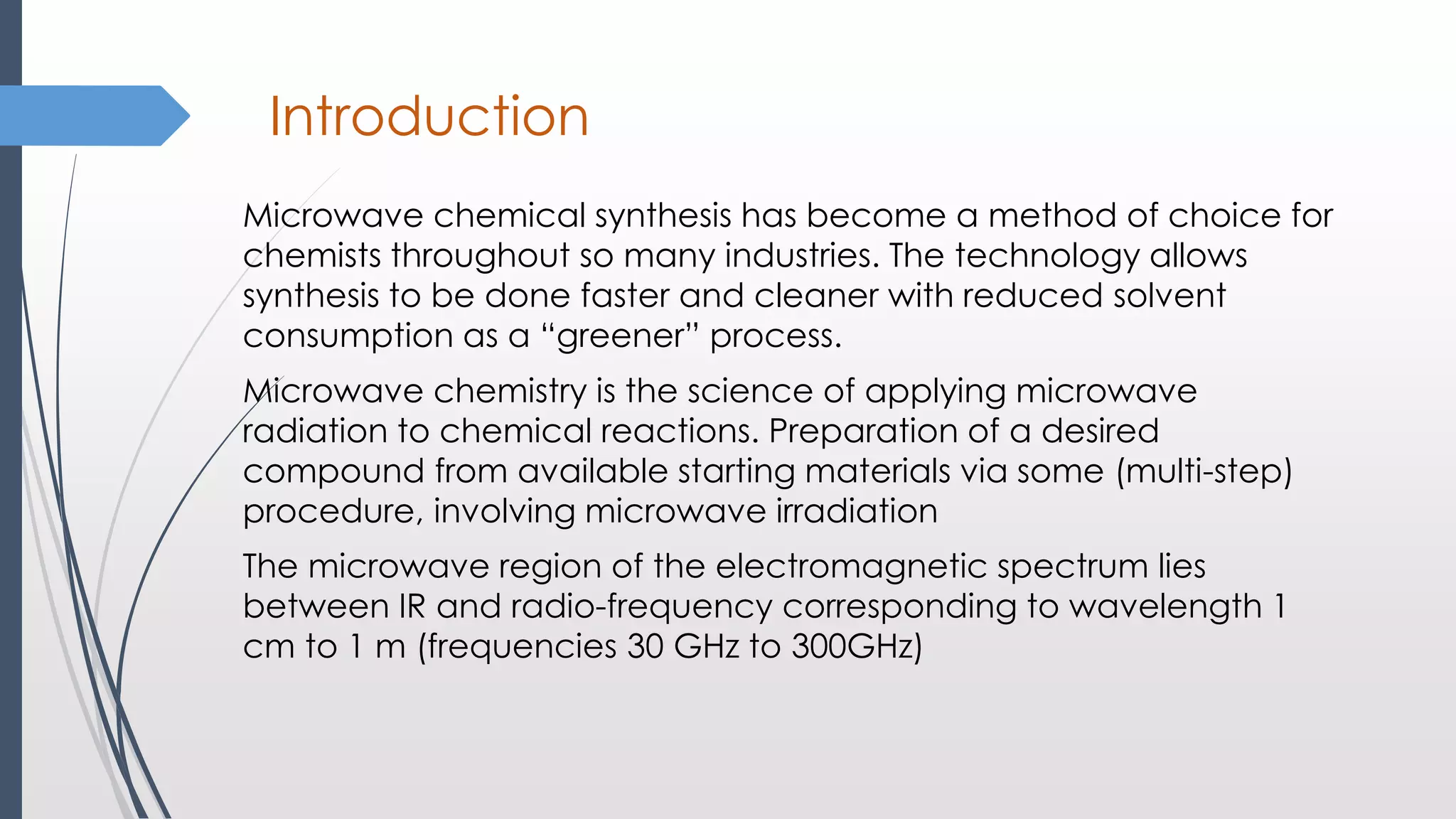 Introduction

Microwave chemical synthesis has become a method of choice for chemists throughout so many industries. The technology allows synthesis to be done faster and cleaner with reduced solvent consumption as a “greener” process.

Microwave chemistry is the science of applying microwave radiation to chemical reactions. Preparation of a desired compound from available starting materials via some (multi-step) procedure, involving microwave irradiation

The microwave region of the electromagnetic spectrum lies between IR and radio-frequency corresponding to wavelength 1 cm to 1 m (frequencies 30 GHz to 300GHz)